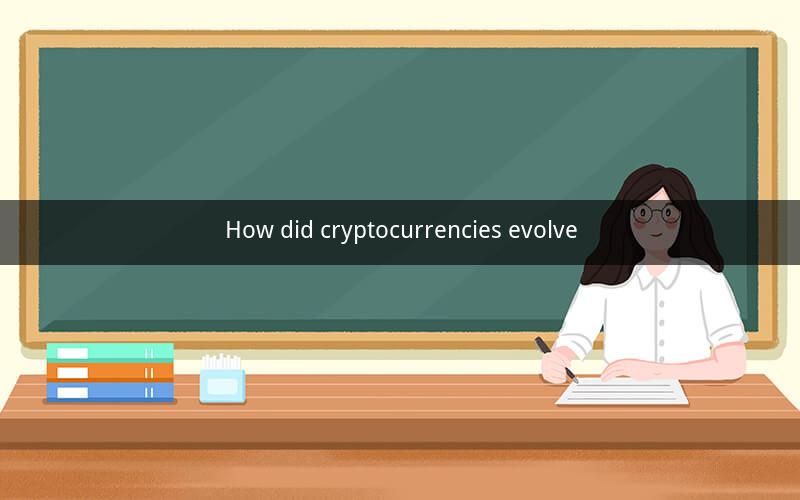 How did cryptocurrencies evolve